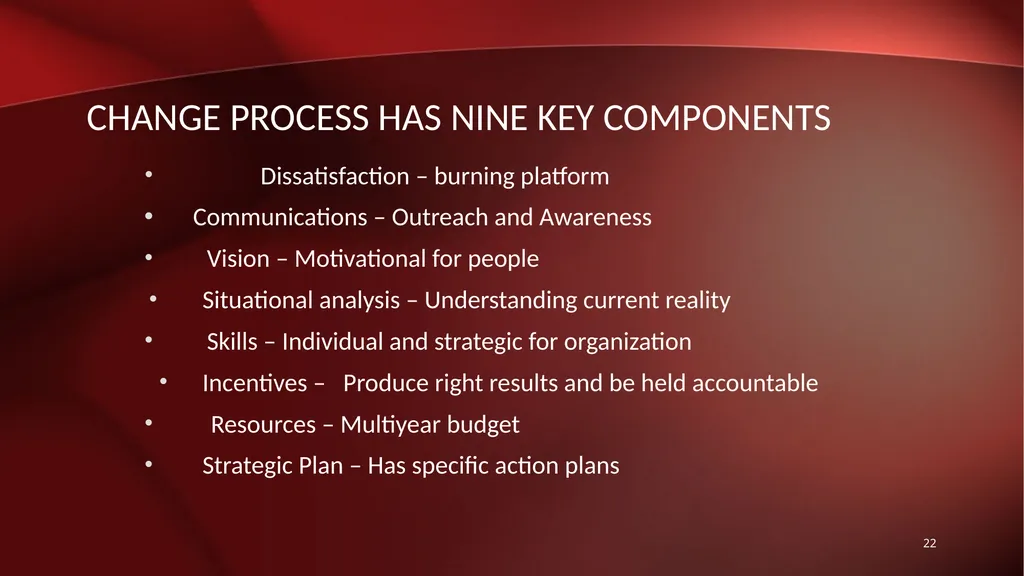 CHANGE PROCESS HAS NINE KEY COMPONENTS

• Dissatisfaction – burning platform
• Communications – Outreach and Awareness
• Vision – Motivational for people
• Situational analysis – Understanding current reality
• Skills – Individual and strategic for organization
• Incentives – Produce right results and be held accountable
• Resources – Multiyear budget
• Strategic Plan – Has specific action plans

22